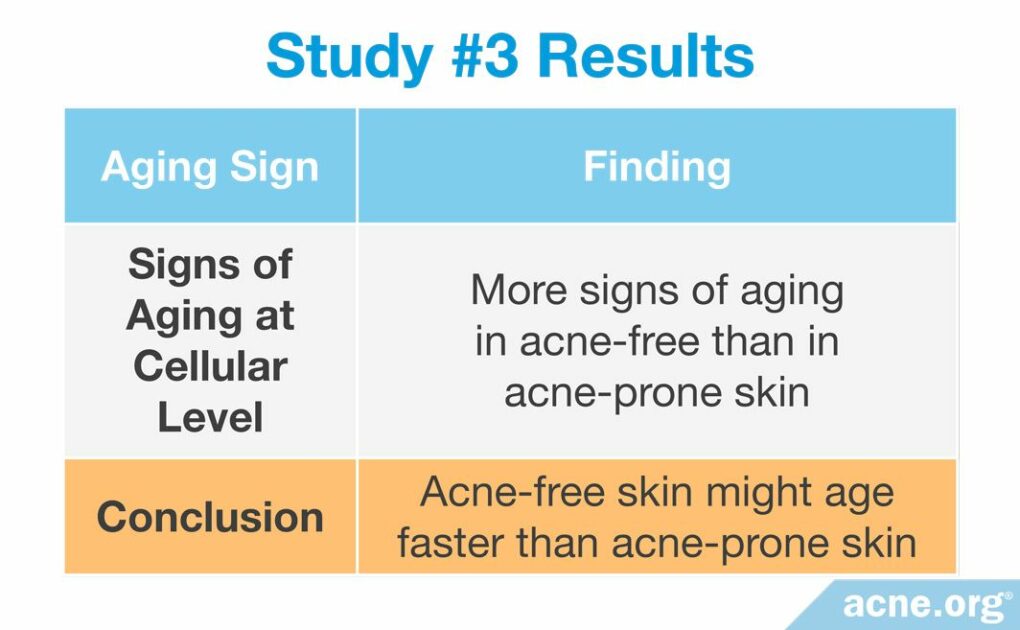 Study #3 Results

| Aging Sign | Finding |
|---|---|
| Signs of Aging at Cellular Level | More signs of aging in acne-free than in acne-prone skin |
| Conclusion | Acne-free skin might age faster than acne-prone skin |

acne.org®